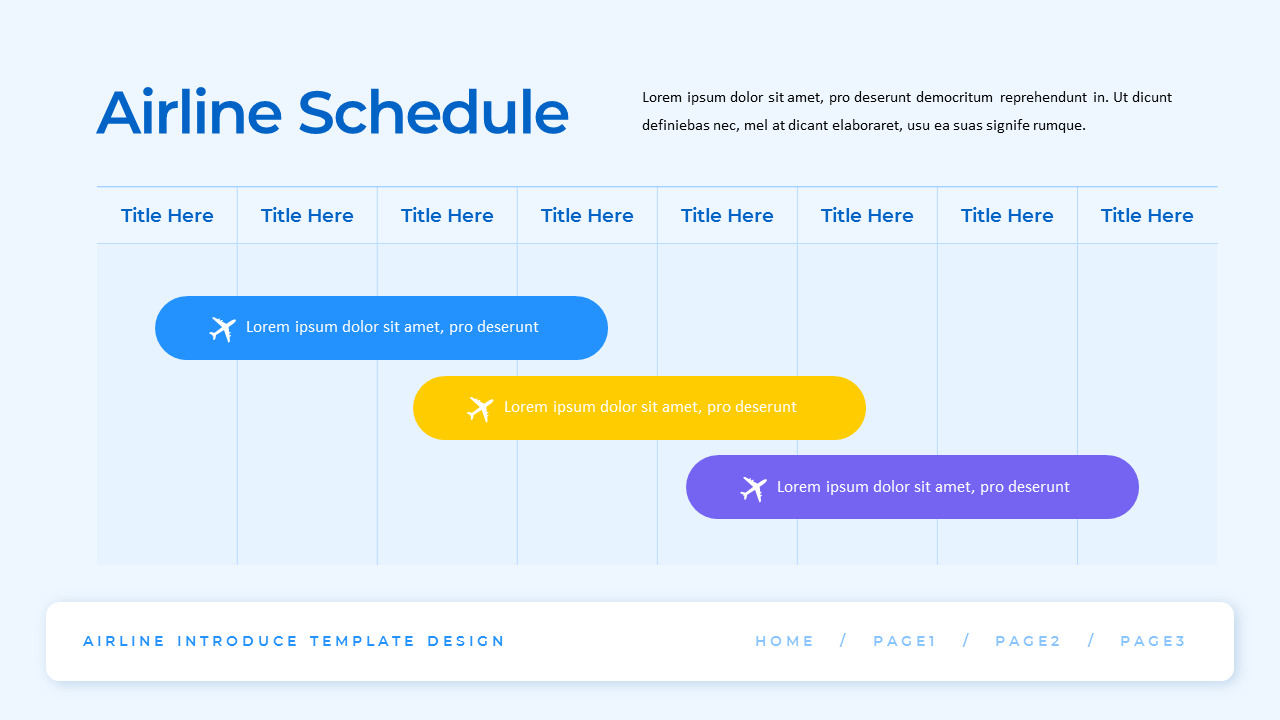 Airline Schedule

Lorem ipsum dolor sit amet, pro deserunt democritum reprehendunt in. Ut dicunt definiebas nec, mel at dicant elaboraret, usu ea suas signife rumque.

| Title Here | Title Here | Title Here | Title Here | Title Here | Title Here | Title Here | Title Here |
|---|---|---|---|---|---|---|---|

Lorem ipsum dolor sit amet, pro deserunt

Lorem ipsum dolor sit amet, pro deserunt

Lorem ipsum dolor sit amet, pro deserunt

AIRLINE INTRODUCE TEMPLATE DESIGN

HOME / PAGE1 / PAGE2 / PAGE3